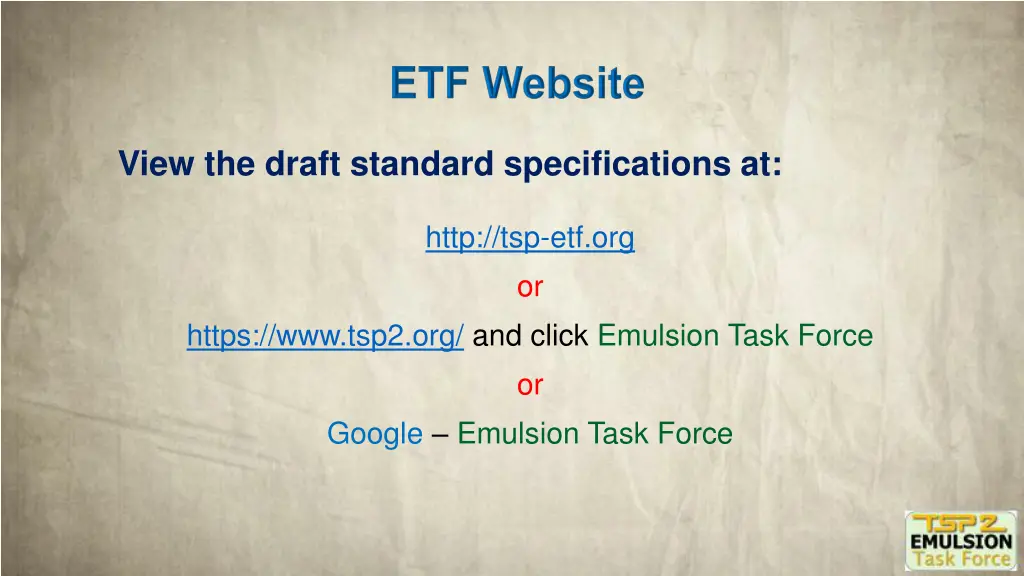 ETF Website

View the draft standard specifications at:

http://tsp-etf.org

or

https://www.tsp2.org/ and click Emulsion Task Force

or

Google – Emulsion Task Force

TSP2
EMULSION
Task Force